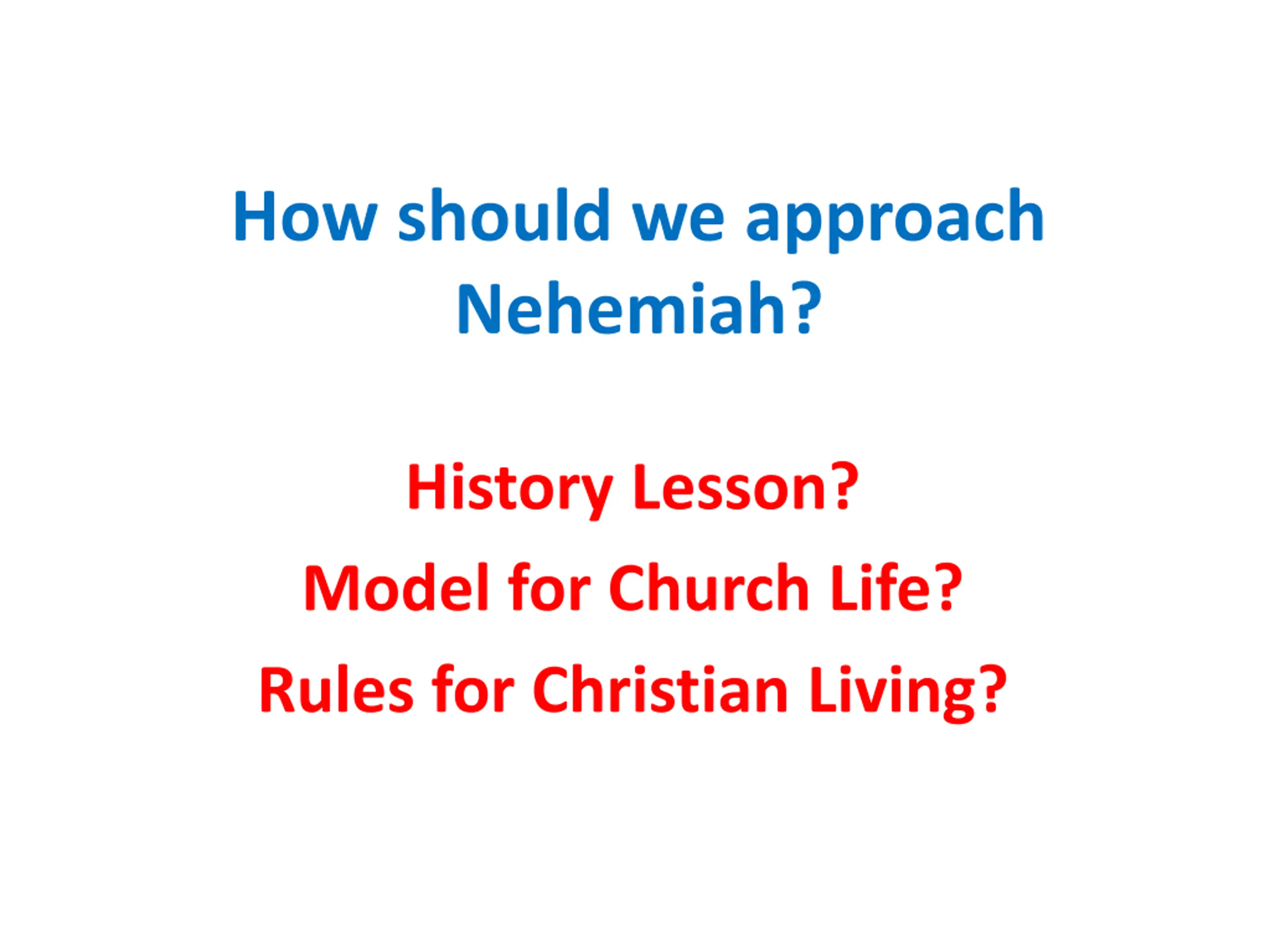 How should we approach Nehemiah?

History Lesson?
Model for Church Life?
Rules for Christian Living?